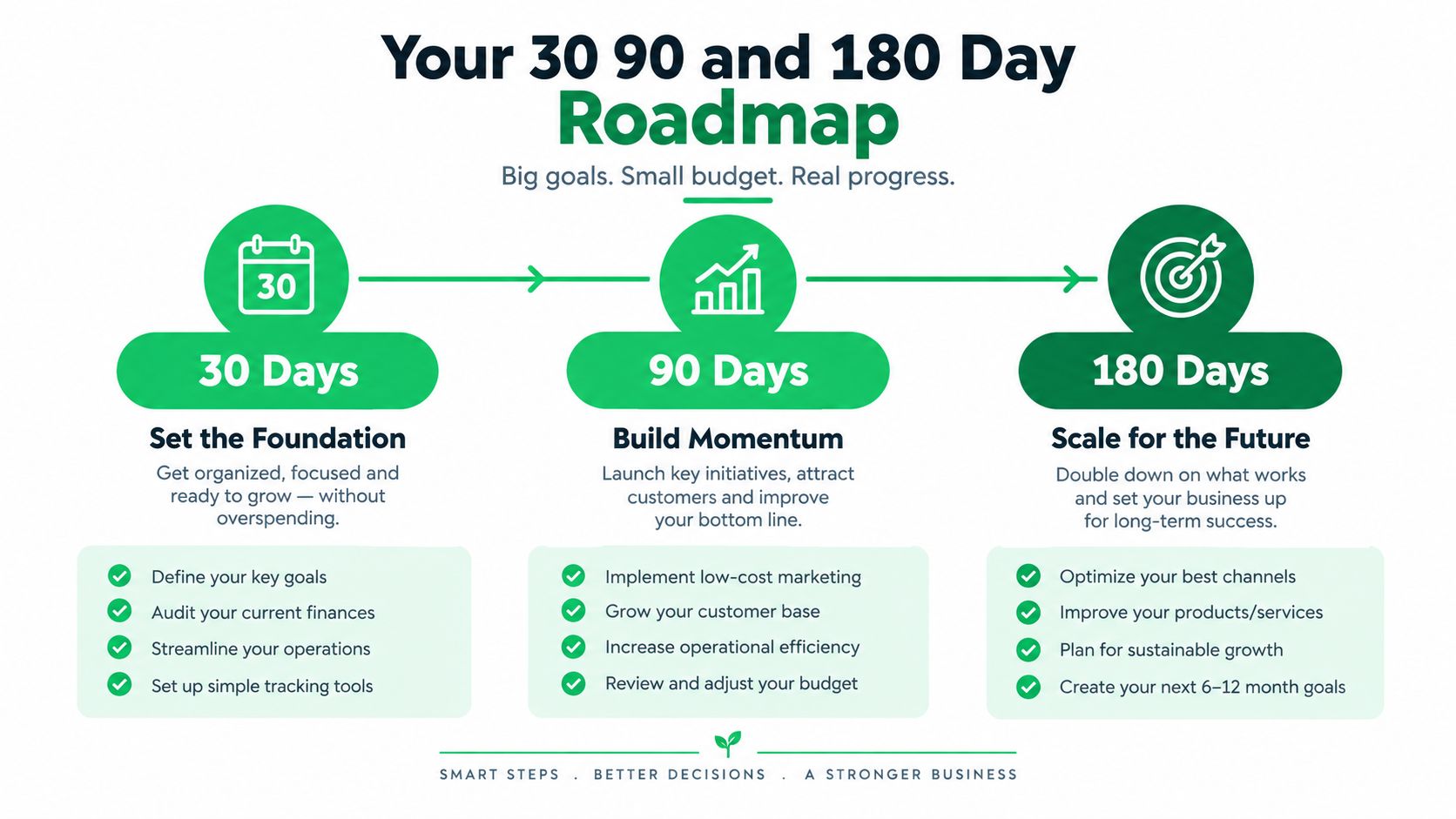 Your 30 90 and 180 Day Roadmap

Big goals. Small budget. Real progress.

30

30 Days

Set the Foundation

Get organized, focused and ready to grow — without overspending.

Define your key goals
Audit your current finances
Streamline your operations
Set up simple tracking tools

90 Days

Build Momentum

Launch key initiatives, attract customers and improve your bottom line.

Implement low-cost marketing
Grow your customer base
Increase operational efficiency
Review and adjust your budget

180 Days

Scale for the Future

Double down on what works and set your business up for long-term success.

Optimize your best channels
Improve your products/services
Plan for sustainable growth
Create your next 6–12 month goals

SMART STEPS . BETTER DECISIONS . A STRONGER BUSINESS